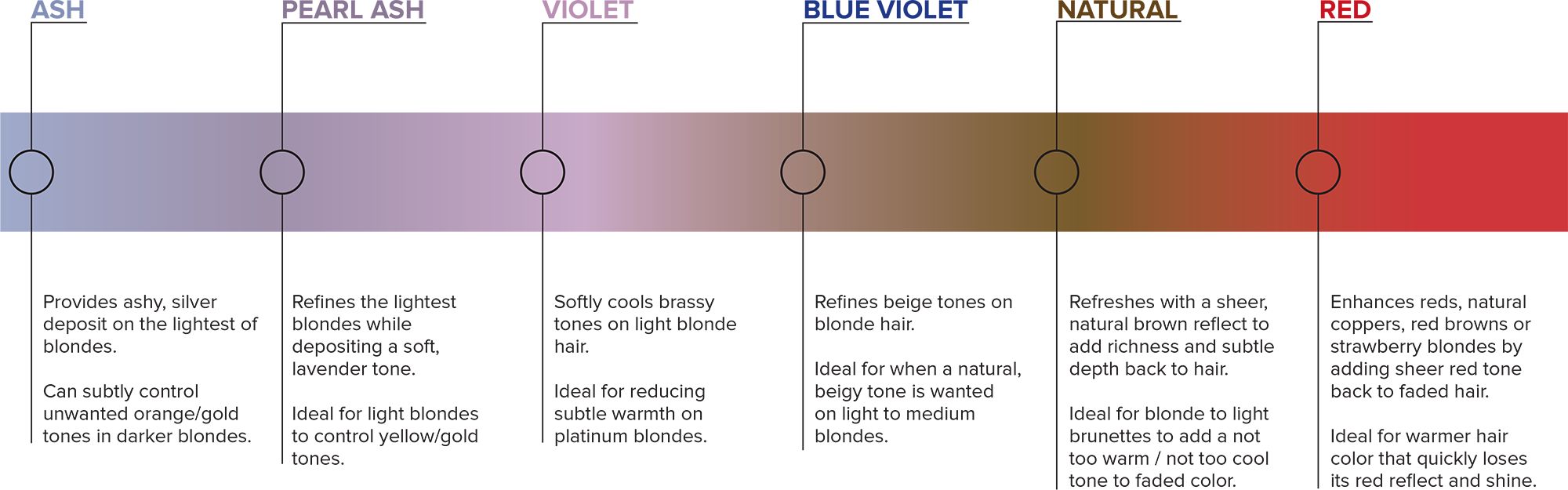 ASH

Provides ashy, silver deposit on the lightest of blondes.

Can subtly control unwanted orange/gold tones in darker blondes.

PEARL ASH

Refines the lightest blondes while depositing a soft, lavender tone.

Ideal for light blondes to control yellow/gold tones.

VIOLET

Softly cools brassy tones on light blonde hair.

Ideal for reducing subtle warmth on platinum blondes.

BLUE VIOLET

Refines beige tones on blonde hair.

Ideal for when a natural, beigy tone is wanted on light to medium blondes.

NATURAL

Refreshes with a sheer, natural brown reflect to add richness and subtle depth back to hair.

Ideal for blonde to light brunettes to add a not too warm / not too cool tone to faded color.

RED

Enhances reds, natural coppers, red browns or strawberry blondes by adding sheer red tone back to faded hair.

Ideal for warmer hair color that quickly loses its red reflect and shine.